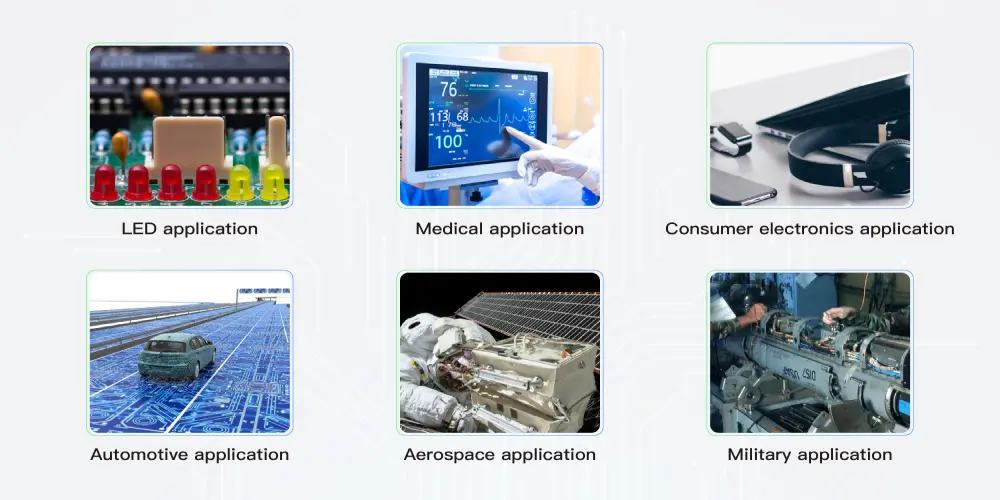 76
113 68
100

LED application

Medical application

Consumer electronics application

Automotive application

Aerospace application

Military application